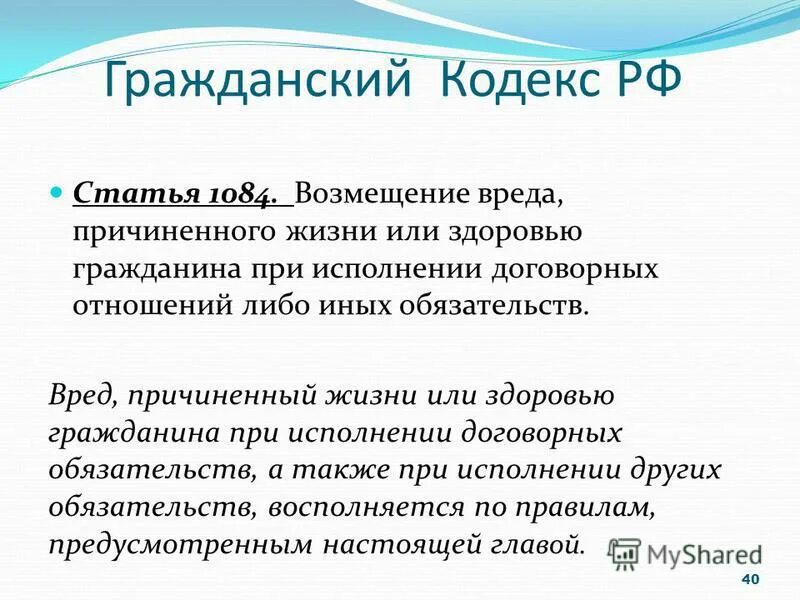 Гражданский Кодекс РФ

Статья 1084. Возмещение вреда, причиненного жизни или здоровью гражданина при исполнении договорных отношений либо иных обязательств.

Вред, причиненный жизни или здоровью гражданина при исполнении договорных обязательств, а также при исполнении других обязательств, восполняется по правилам, предусмотренным настоящей главой.

MyShared

40